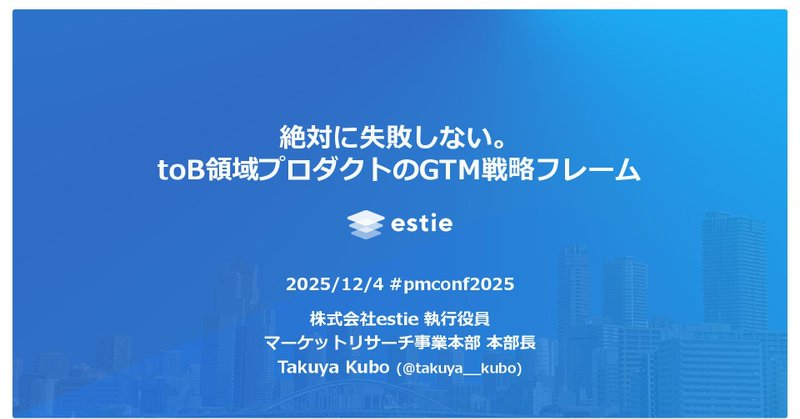 絶対に失敗しない。
toB領域プロダクトのGTM戦略フレーム

estie

2025/12/4 #pmconf2025

株式会社estie 執行役員
マーケットリサーチ事業本部 本部長
Takuya Kubo (@takuya__kubo)